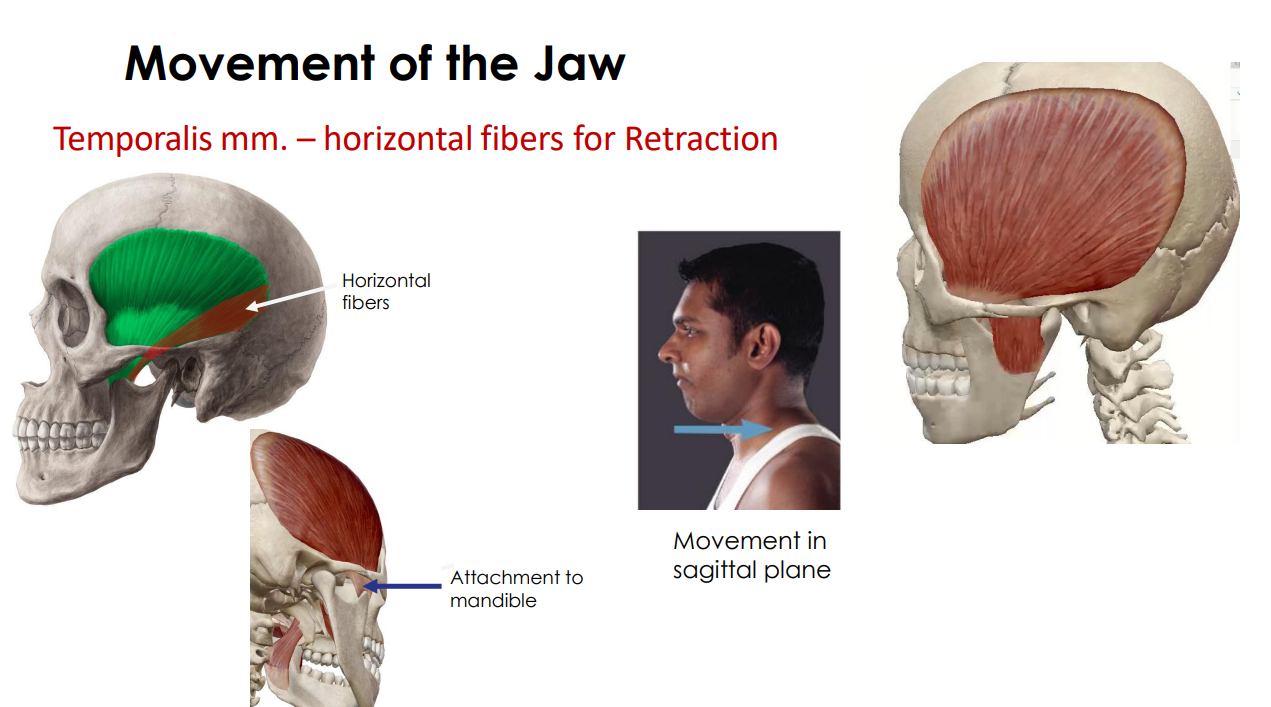 Movement of the Jaw

Temporalis mm. – horizontal fibers for Retraction

Horizontal fibers

Attachment to mandible

Movement in sagittal plane